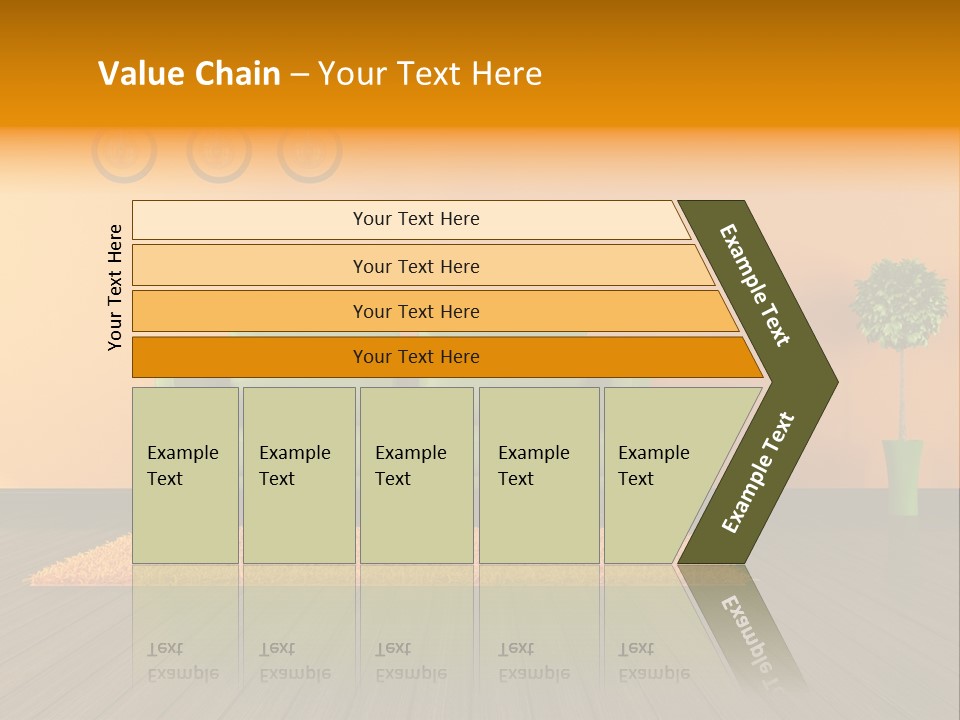 Value Chain – Your Text Here

Your Text Here

Your Text Here

Your Text Here

Your Text Here

Your Text Here

Example Text

Example Text

Example Text

Example Text

Example Text

Example Text

Example Text